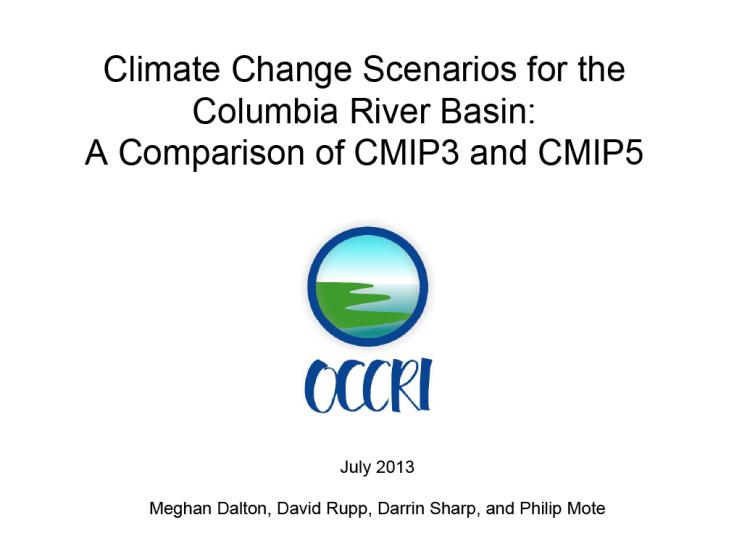 Climate Change Scenarios for the Columbia River Basin: A Comparison of CMIP3 and CMIP5

OCCRI

July 2013

Meghan Dalton, David Rupp, Darrin Sharp, and Philip Mote